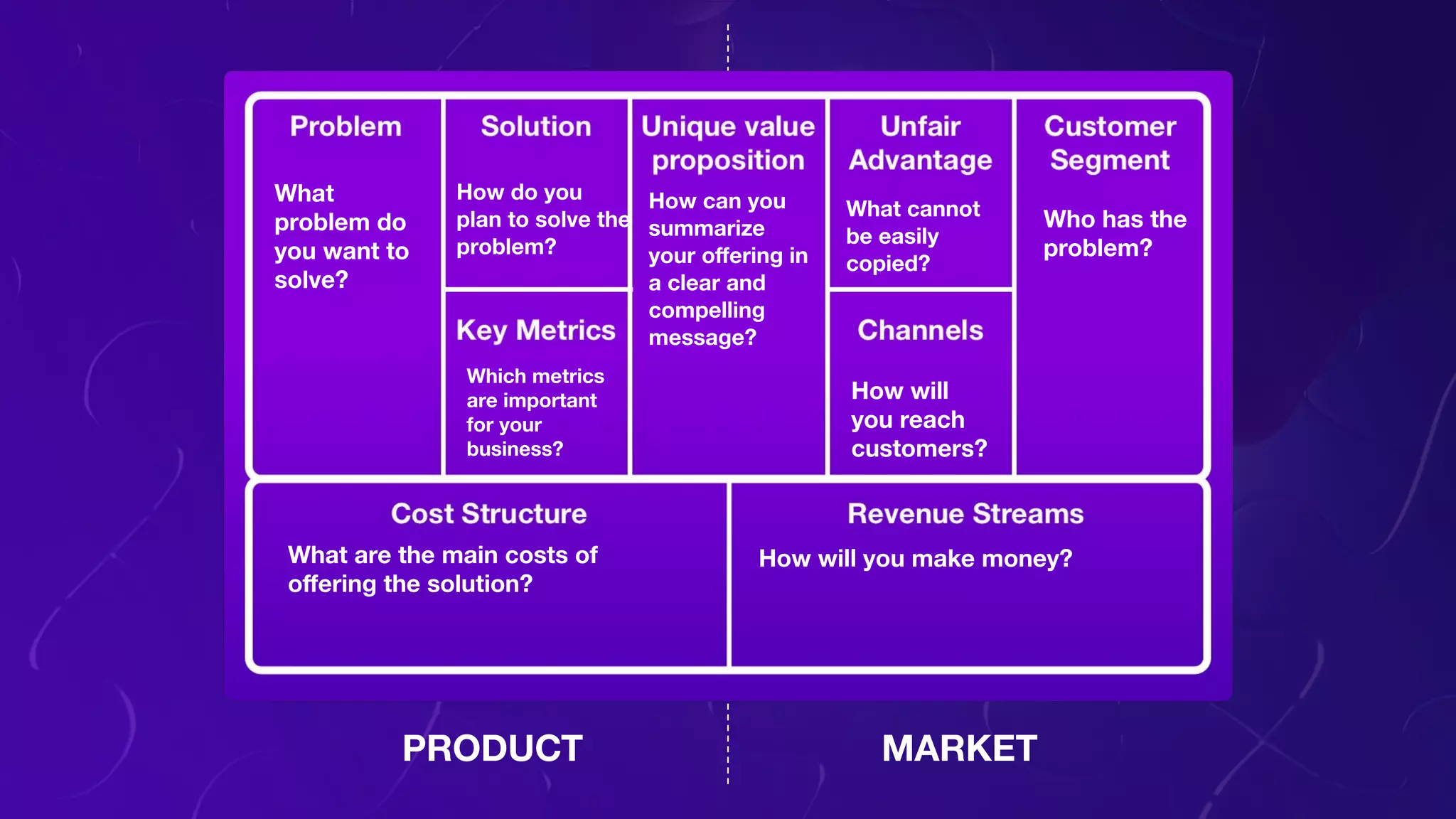 Problem

What problem do you want to solve?

Solution

How do you plan to solve the problem?

Key Metrics

Which metrics are important for your business?

Unique value proposition

How can you summarize your offering in a clear and compelling message?

Unfair Advantage

What cannot be easily copied?

Channels

How will you reach customers?

Customer Segment

Who has the problem?

Cost Structure

What are the main costs of offering the solution?

Revenue Streams

How will you make money?

PRODUCT

MARKET